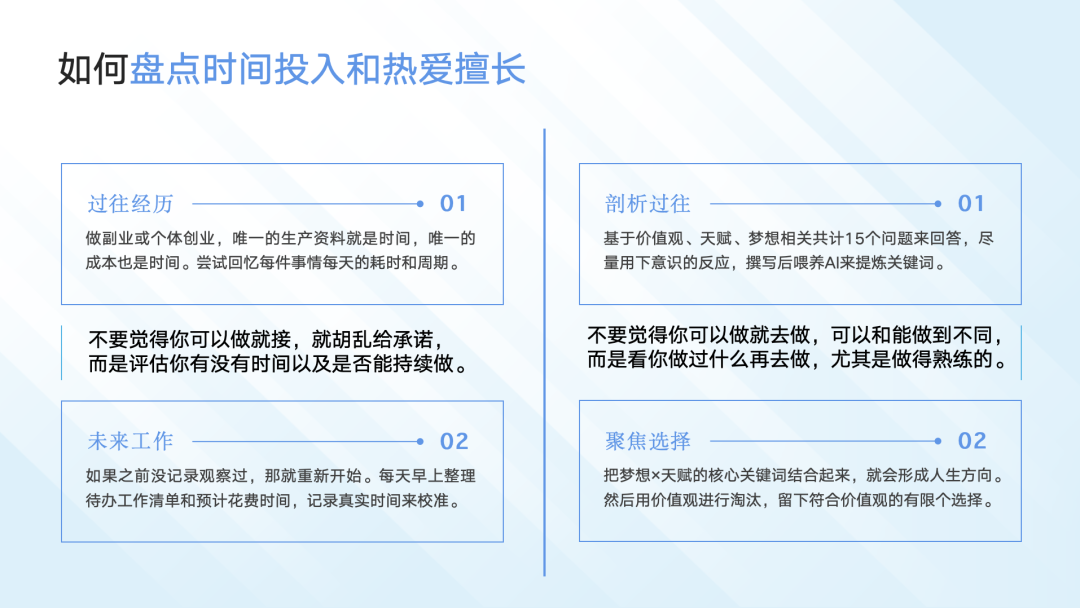 如何盘点时间投入和热爱擅长

过往经历 01

做副业或个体创业，唯一的生产资料就是时间，唯一的成本也是时间。尝试回忆每件事情每天的耗时和周期。

不要觉得你可以做就接，就胡乱给承诺，而是评估你有没有时间以及是否能持续做。

未来工作 02

如果之前没记录观察过，那就重新开始。每天早上整理待办工作清单和预计花费时间，记录真实时间来校准。

剖析过往 01

基于价值观、天赋、梦想相关共计15个问题来回答，尽量用下意识的反应，撰写后喂养AI来提炼关键词。

不要觉得你可以做就去做，可以和能做到不同，而是看你做过什么再去做，尤其是做得熟练的。

聚焦选择 02

把梦想×天赋的核心关键词结合起来，就会形成人生方向。然后用价值观进行淘汰，留下符合价值观的有限个选择。